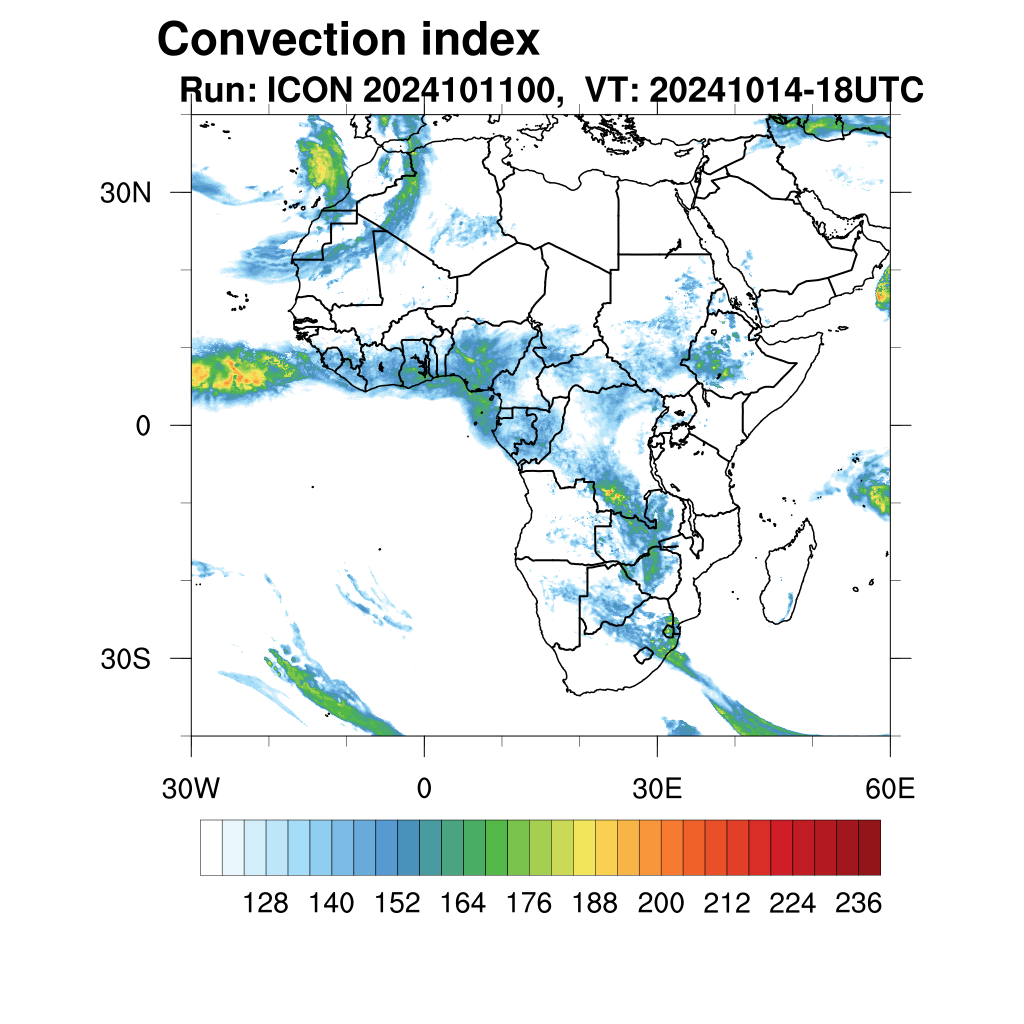 Convection index
Run: ICON 2024101100, VT: 20241014-18UTC

30N
0
30S
30W
0
30E
60E

128 140 152 164 176 188 200 212 224 236